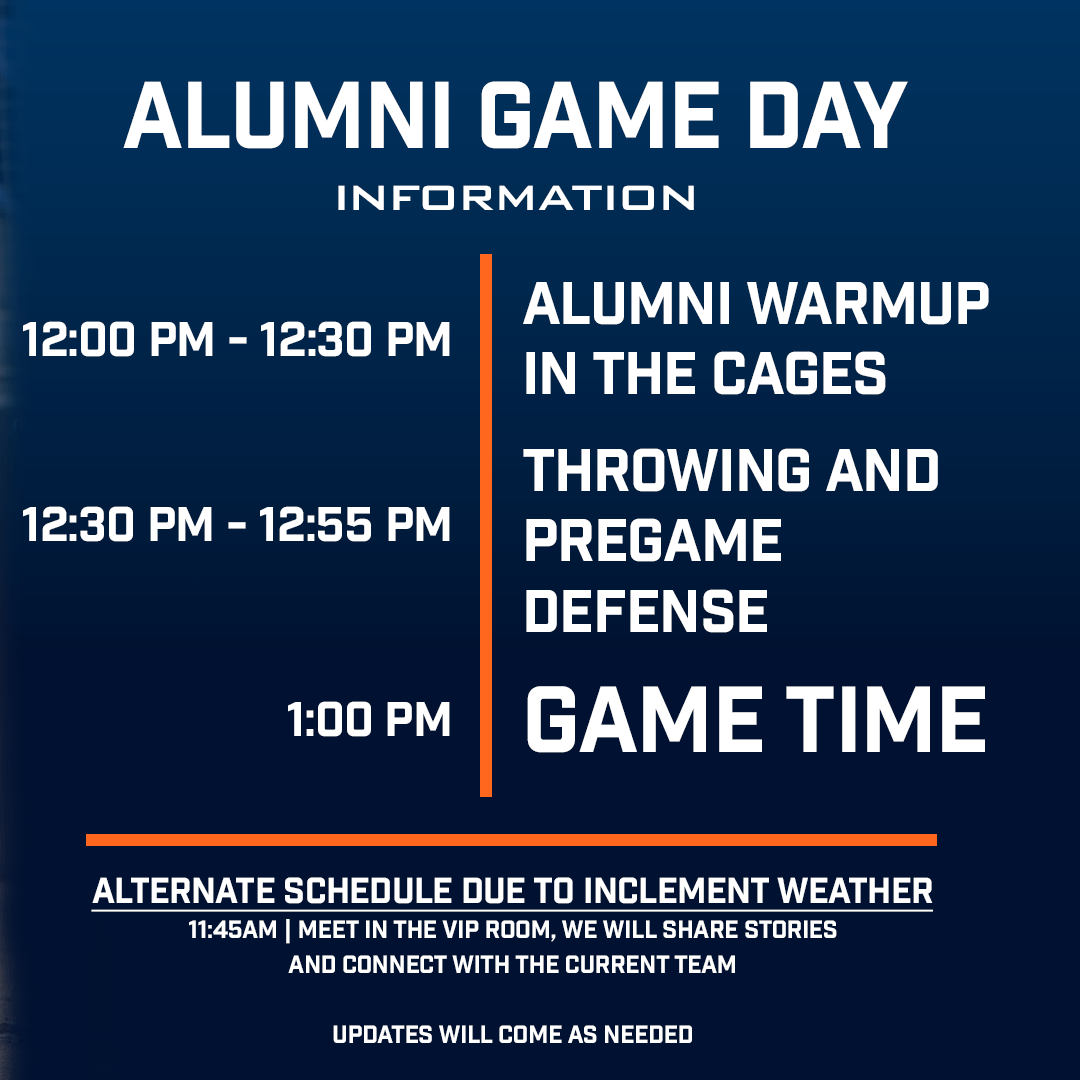 ALUMNI GAME DAY
INFORMATION

12:00 PM - 12:30 PM
ALUMNI WARMUP IN THE CAGES

12:30 PM - 12:55 PM
THROWING AND PREGAME DEFENSE

1:00 PM
GAME TIME

ALTERNATE SCHEDULE DUE TO INCLEMENT WEATHER
11:45AM | MEET IN THE VIP ROOM, WE WILL SHARE STORIES AND CONNECT WITH THE CURRENT TEAM

UPDATES WILL COME AS NEEDED